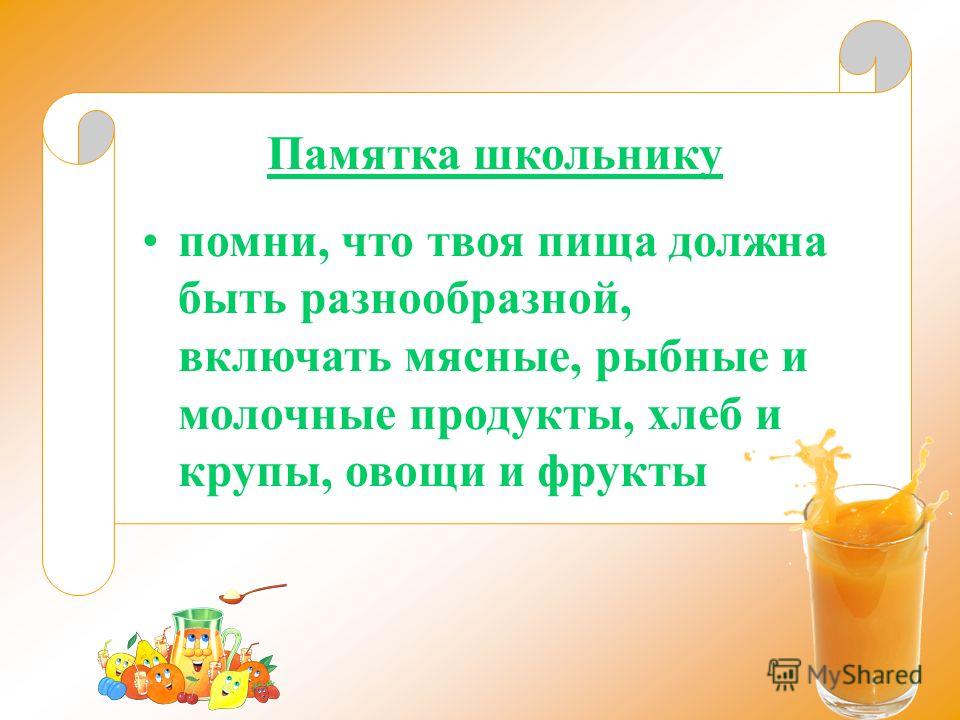 Памятка школьнику

• помни, что твоя пища должна быть разнообразной, включать мясные, рыбные и молочные продукты, хлеб и крупы, овощи и фрукты

MyShared